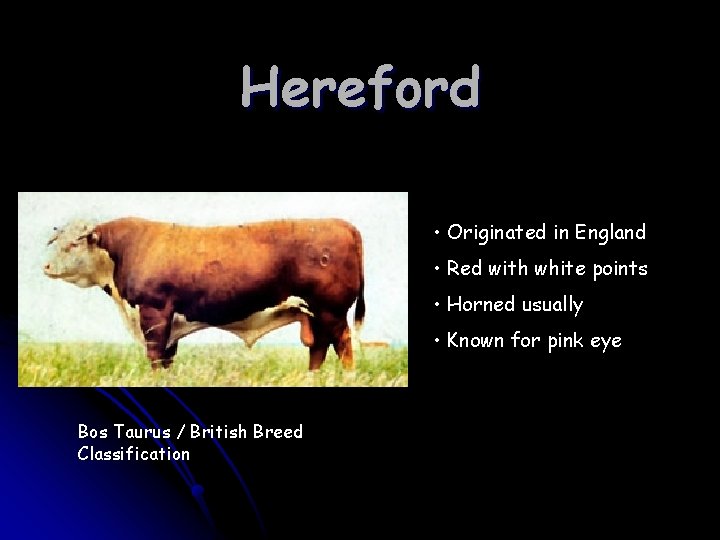 Hereford

• Originated in England
• Red with white points
• Horned usually
• Known for pink eye

Bos Taurus / British Breed Classification